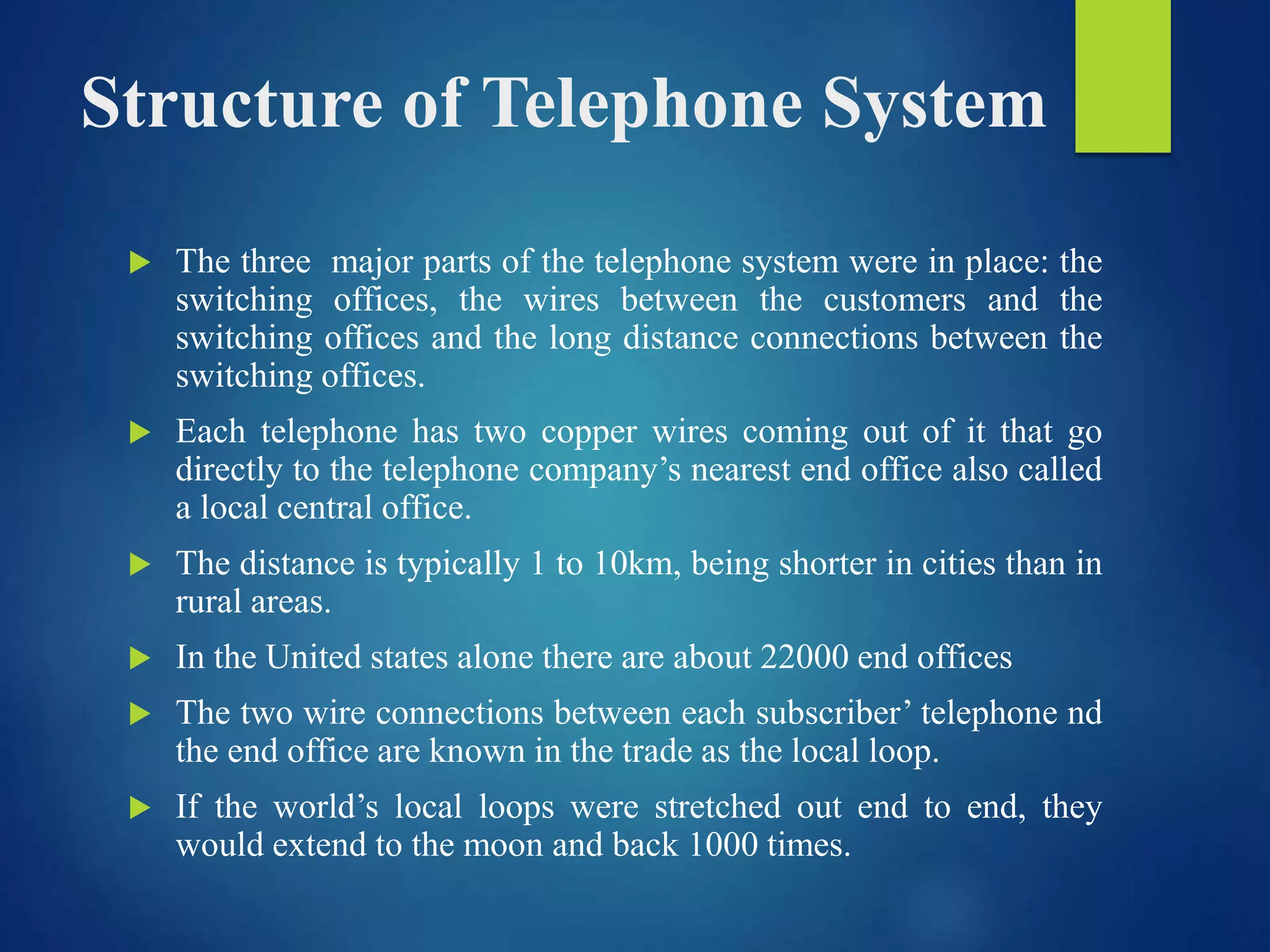 Structure of Telephone System

▶ The three major parts of the telephone system were in place: the switching offices, the wires between the customers and the switching offices and the long distance connections between the switching offices.

▶ Each telephone has two copper wires coming out of it that go directly to the telephone company’s nearest end office also called a local central office.

▶ The distance is typically 1 to 10km, being shorter in cities than in rural areas.

▶ In the United states alone there are about 22000 end offices

▶ The two wire connections between each subscriber’ telephone nd the end office are known in the trade as the local loop.

▶ If the world’s local loops were stretched out end to end, they would extend to the moon and back 1000 times.